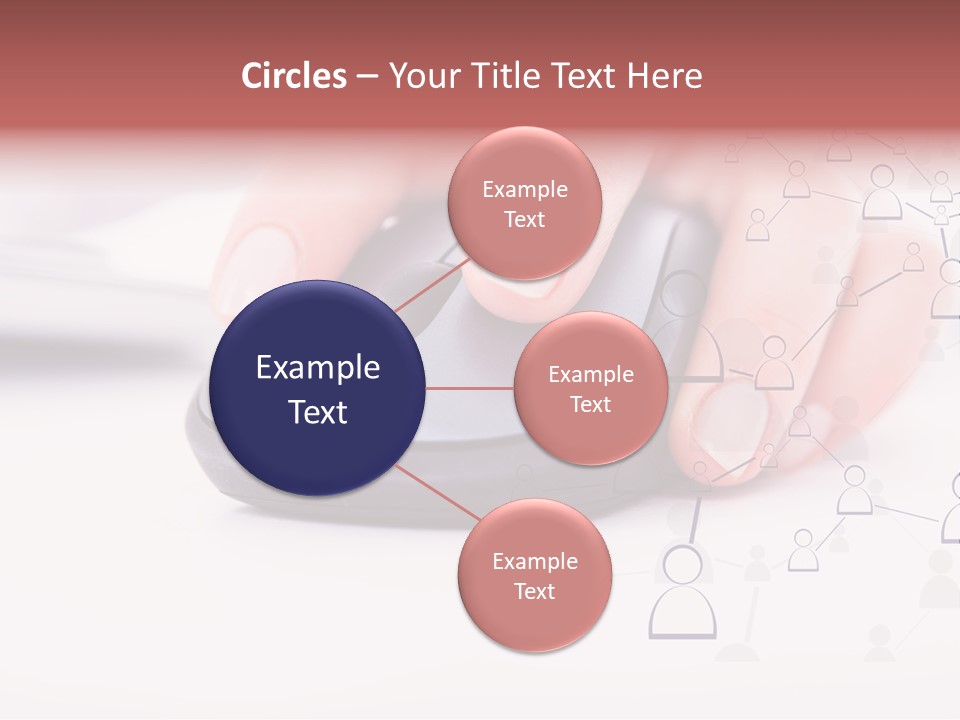 Circles – Your Title Text Here

Example Text

Example Text

Example Text

Example Text